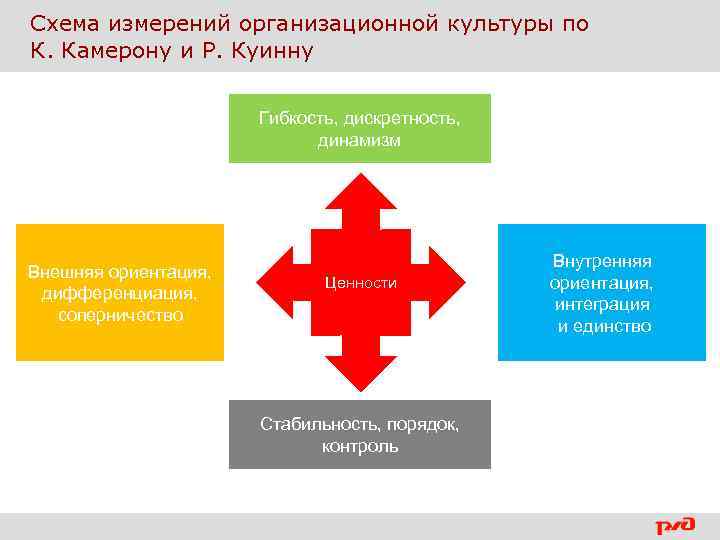 Схема измерений организационной культуры по К. Камерону и Р. Куинну

Гибкость, дискретность, динамизм

Внешняя ориентация, дифференциация, соперничество

Ценности

Внутренняя ориентация, интеграция и единство

Стабильность, порядок, контроль

РЖД